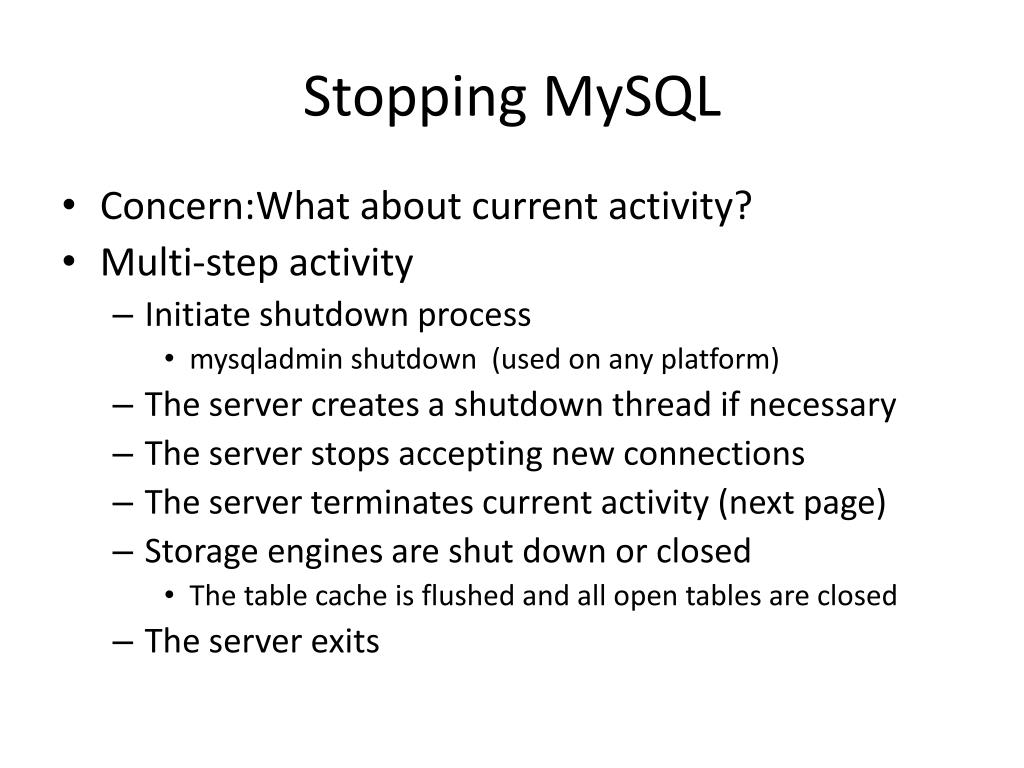 Stopping MySQL

• Concern:What about current activity?
• Multi-step activity
– Initiate shutdown process
• mysqladmin shutdown (used on any platform)
– The server creates a shutdown thread if necessary
– The server stops accepting new connections
– The server terminates current activity (next page)
– Storage engines are shut down or closed
• The table cache is flushed and all open tables are closed
– The server exits